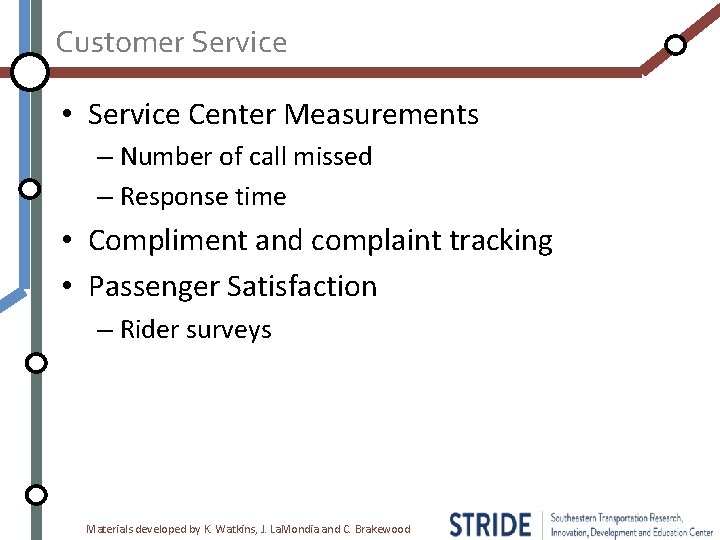 Customer Service

• Service Center Measurements
– Number of call missed
– Response time
• Compliment and complaint tracking
• Passenger Satisfaction
– Rider surveys

Materials developed by K. Watkins, J. LaMondia and C. Brakewood

STRIDE Southeastern Transportation Research, Innovation, Development and Education Center